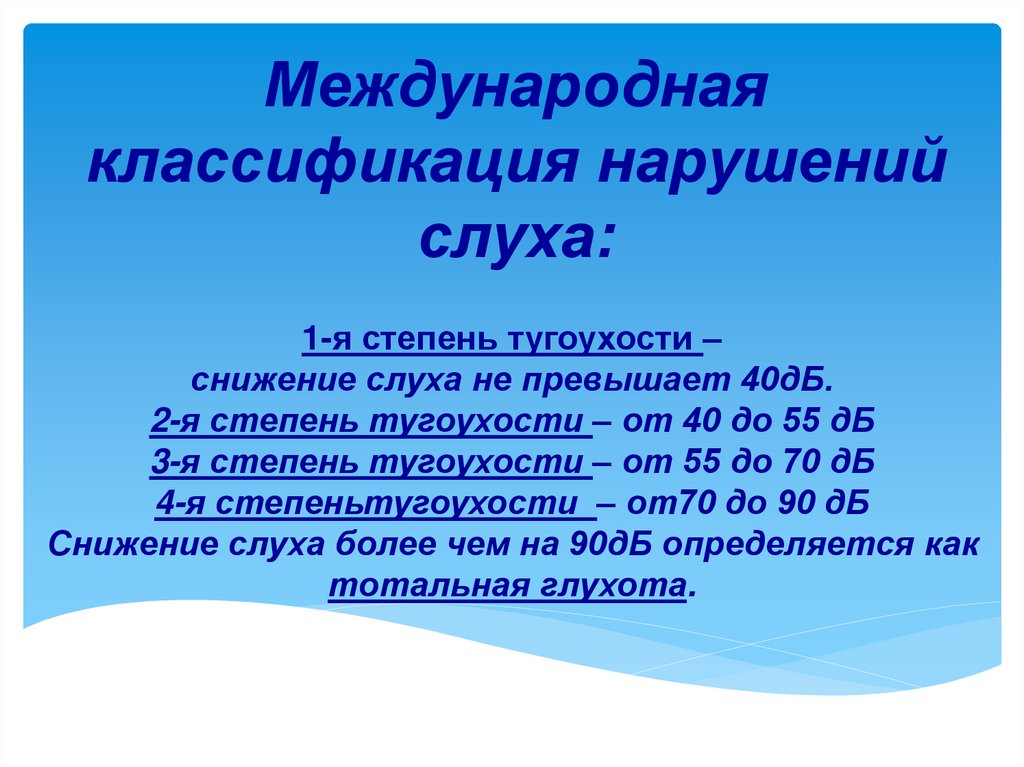 Международная классификация нарушений слуха:

1-я степень тугоухости – снижение слуха не превышает 40дБ.
2-я степень тугоухости – от 40 до 55 дБ
3-я степень тугоухости – от 55 до 70 дБ
4-я степеньтугоухости – от70 до 90 дБ
Снижение слуха более чем на 90дБ определяется как тотальная глухота.